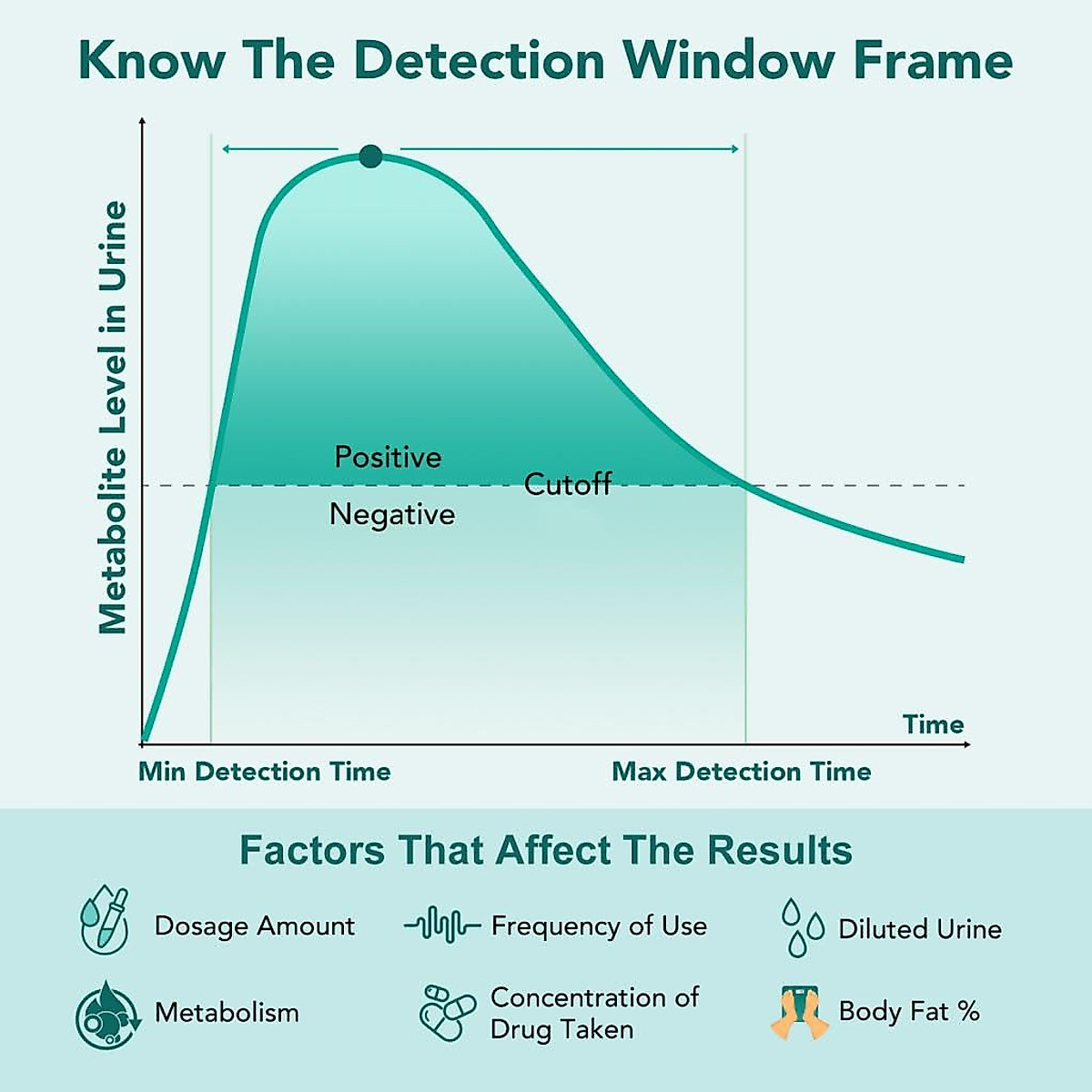 Know The Detection Window Frame

Metabolite Level in Urine

Positive

Cutoff

Negative

Time

Min Detection Time

Max Detection Time

Factors That Affect The Results

Dosage Amount

Frequency of Use

Diluted Urine

Metabolism

Concentration of Drug Taken

Body Fat %